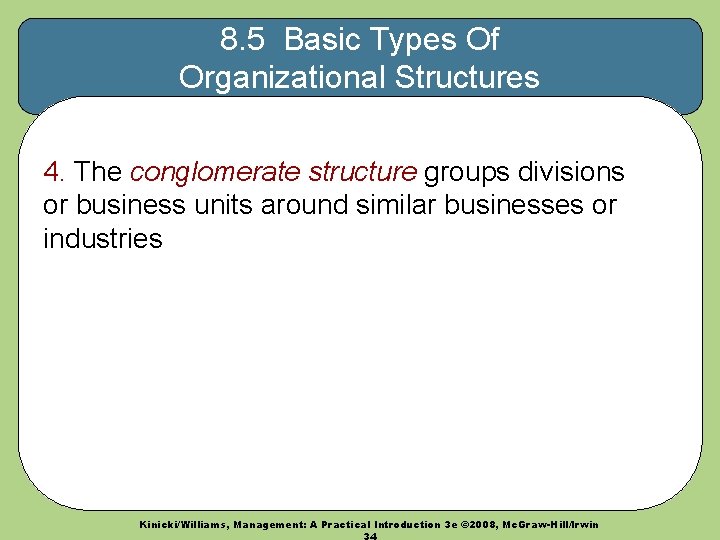 8.5 Basic Types Of Organizational Structures

4. The conglomerate structure groups divisions or business units around similar businesses or industries

Kinicki/Williams, Management: A Practical Introduction 3e ©2008, McGraw-Hill/Irwin
34